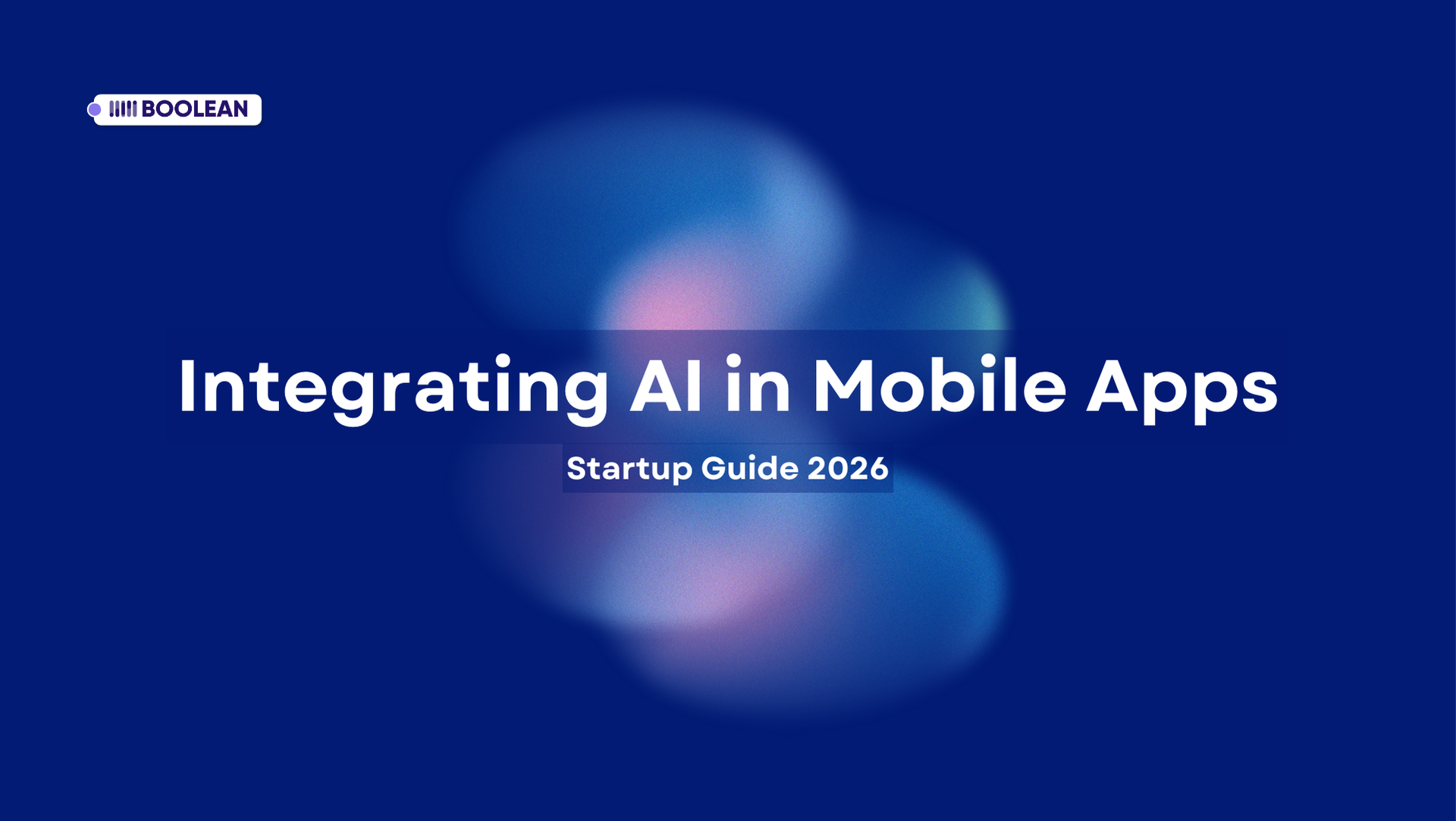 BOOLEAN

Integrating AI in Mobile Apps

Startup Guide 2026